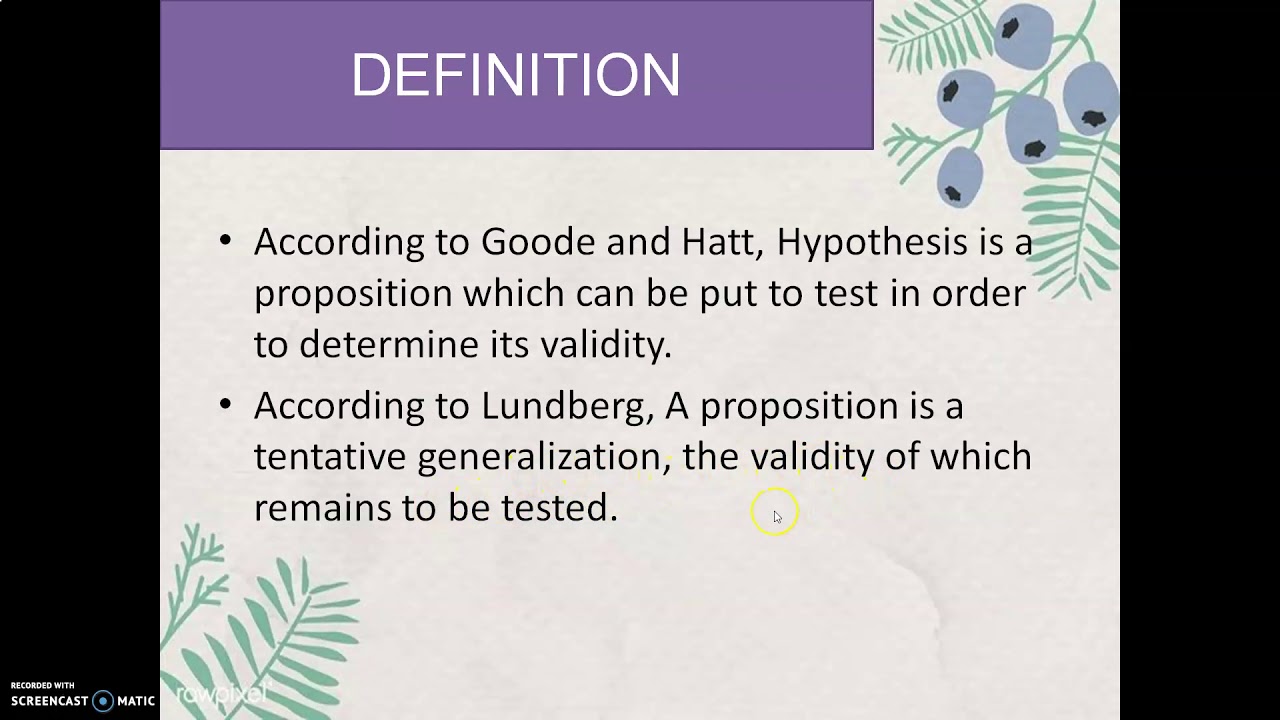 DEFINITION

• According to Goode and Hatt, Hypothesis is a proposition which can be put to test in order to determine its validity.

• According to Lundberg, A proposition is a tentative generalization, the validity of which remains to be tested.

RECORDED WITH SCREENCAST MATIC

rawpixel